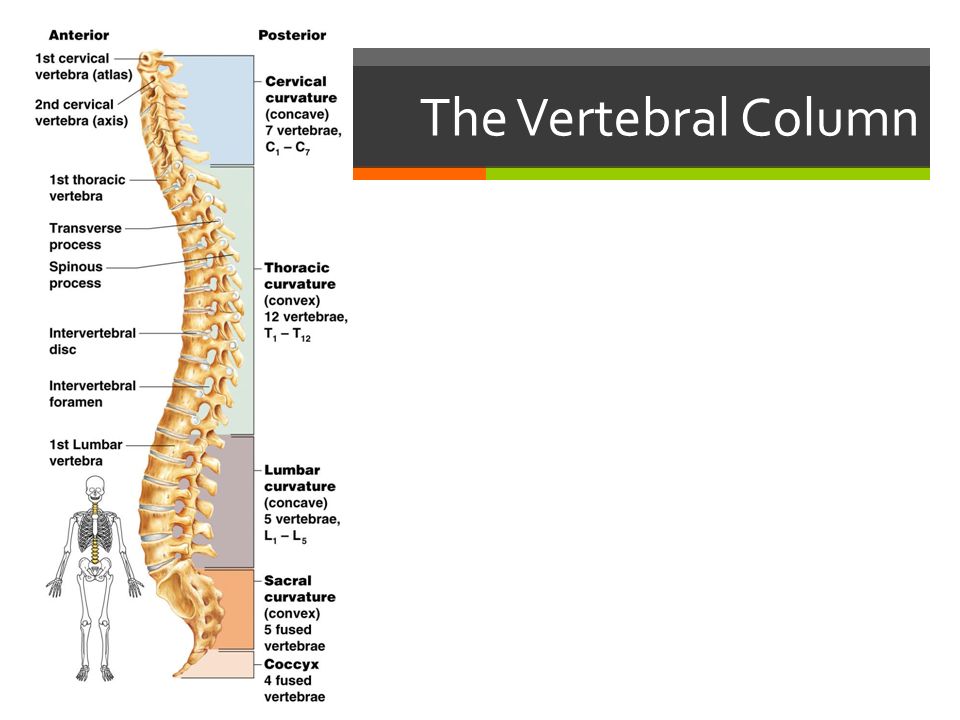 The Vertebral Column

Anterior

Posterior

1st cervical vertebra (atlas)

2nd cervical vertebra (axis)

1st thoracic vertebra

Transverse process

Spinous process

Intervertebral disc

Intervertebral foramen

1st Lumbar vertebra

Cervical curvature (concave) 7 vertebrae, $C_1 - C_7$

Thoracic curvature (convex) 12 vertebrae, $T_1 - T_{12}$

Lumbar curvature (concave) 5 vertebrae, $L_1 - L_5$

Sacral curvature (convex) 5 fused vertebrae

Coccyx 4 fused vertebrae